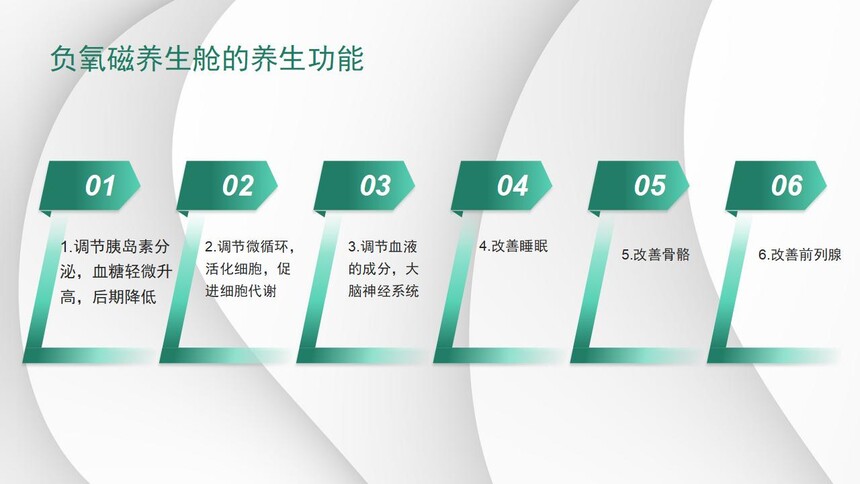 负氧磁养生舱的养生功能

01

1.调节胰岛素分泌，血糖轻微升高，后期降低

02

2.调节微循环，活化细胞，促进细胞代谢

03

3.调节血液的成分，大脑神经系统

04

4.改善睡眠

05

5.改善骨骼

06

6.改善前列腺